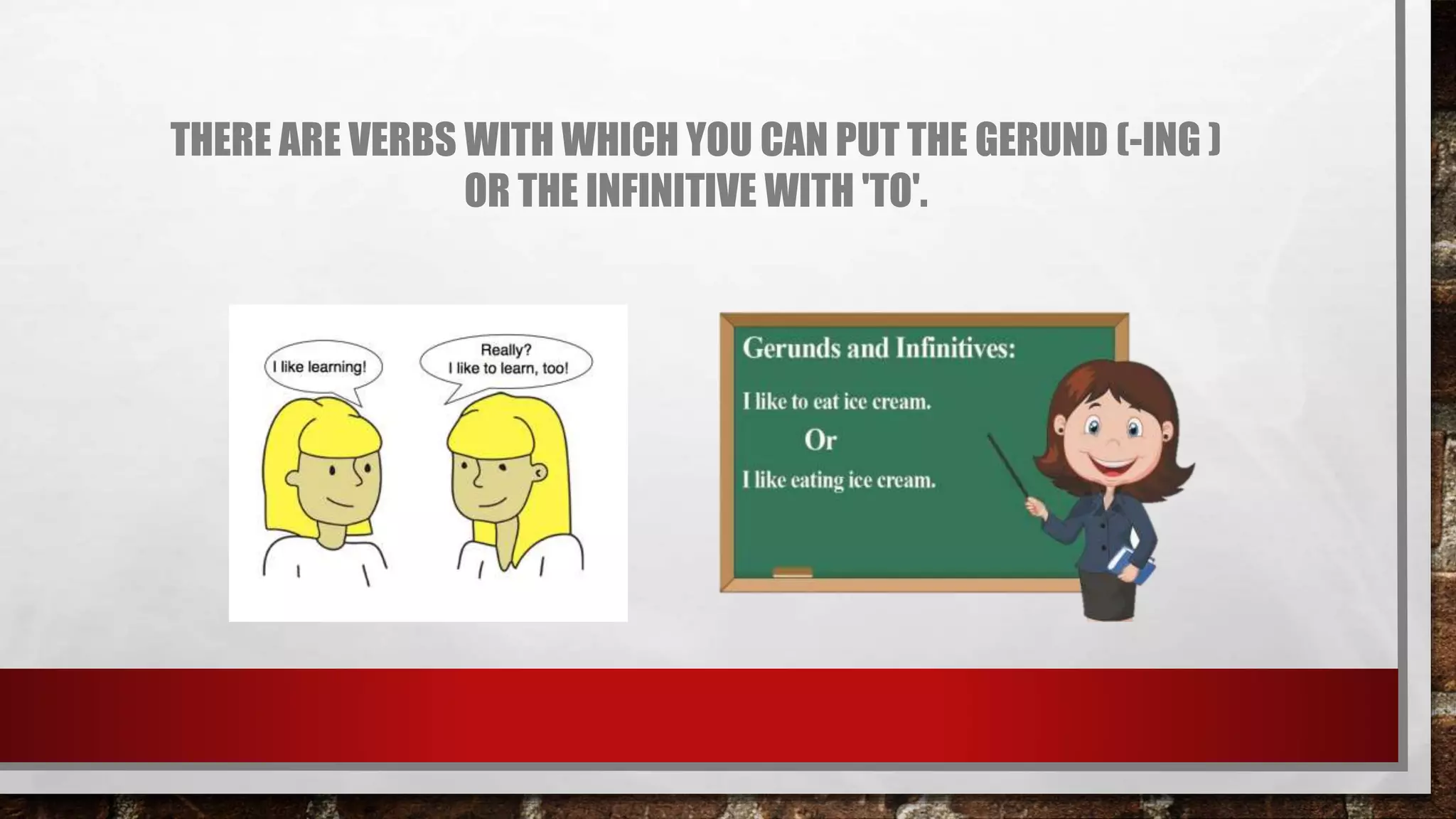 THERE ARE VERBS WITH WHICH YOU CAN PUT THE GERUND (-ING ) OR THE INFINITIVE WITH 'TO'.

I like learning!

Really?
I like to learn, too!

Gerunds and Infinitives:

I like to eat ice cream.

Or

I like eating ice cream.